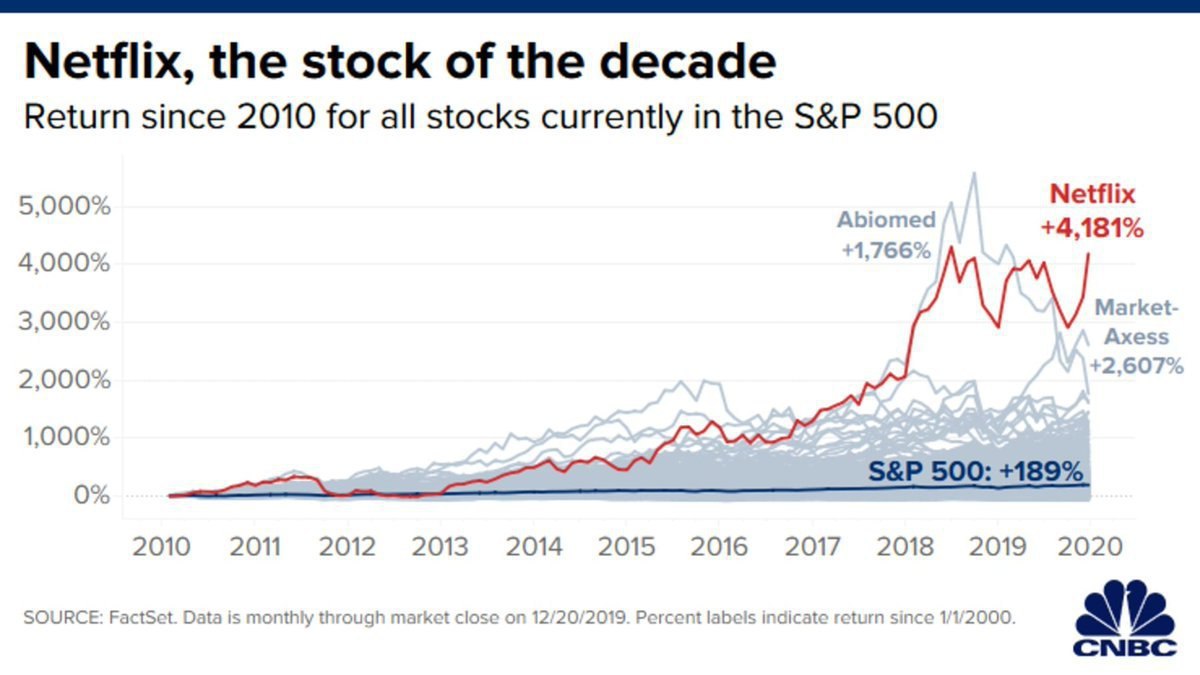 Netflix, the stock of the decade

Return since 2010 for all stocks currently in the S&P 500

5,000%
4,000%
3,000%
2,000%
1,000%
0%

Abiomed +1,766%

Netflix +4,181%

Market-Axess +2,607%

S&P 500: +189%

2010 2011 2012 2013 2014 2015 2016 2017 2018 2019 2020

SOURCE: FactSet. Data is monthly through market close on 12/20/2019. Percent labels indicate return since 1/1/2000.

CNBC